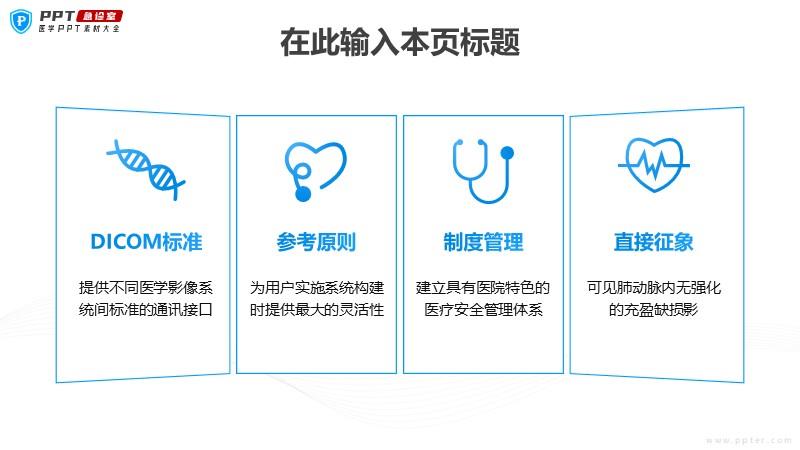 PPT 急诊室
医学PPT素材大全

在此输入本页标题

DICOM标准

提供不同医学影像系统间标准的通讯接口

参考原则

为用户实施系统构建时提供最大的灵活性

制度管理

建立具有医院特色的医疗安全管理体系

直接征象

可见肺动脉内无强化的充盈缺损影

www.ppter.com